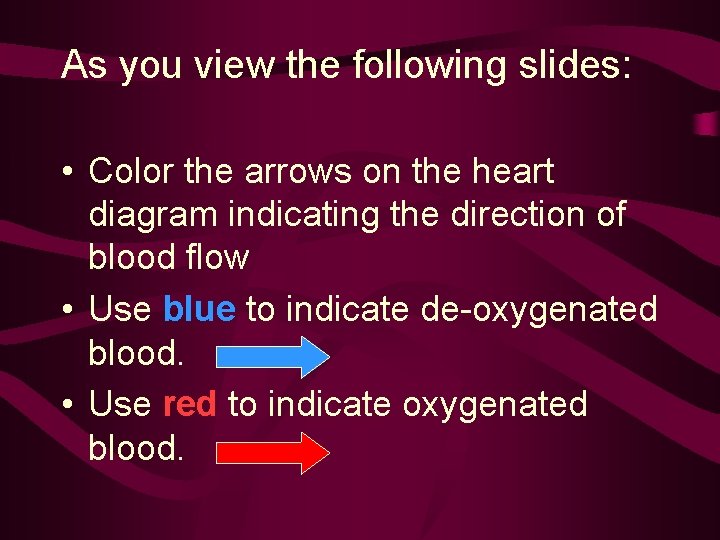 As you view the following slides:

• Color the arrows on the heart diagram indicating the direction of blood flow
• Use blue to indicate de-oxygenated blood.
• Use red to indicate oxygenated blood.